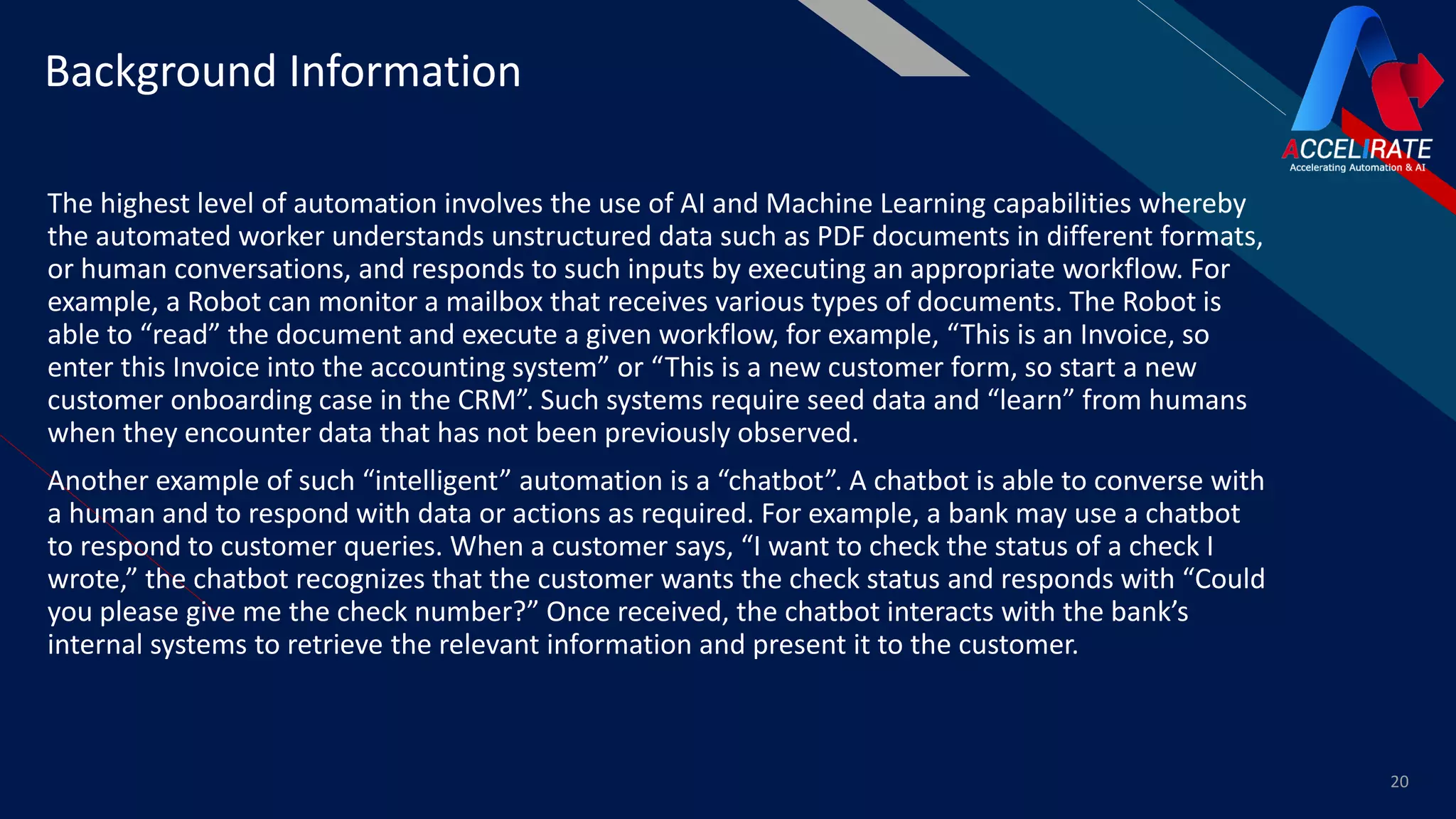 Background Information

ACCELIRATE
Accelerating Automation & AI

The highest level of automation involves the use of AI and Machine Learning capabilities whereby the automated worker understands unstructured data such as PDF documents in different formats, or human conversations, and responds to such inputs by executing an appropriate workflow. For example, a Robot can monitor a mailbox that receives various types of documents. The Robot is able to “read” the document and execute a given workflow, for example, “This is an Invoice, so enter this Invoice into the accounting system” or “This is a new customer form, so start a new customer onboarding case in the CRM”. Such systems require seed data and “learn” from humans when they encounter data that has not been previously observed.

Another example of such “intelligent” automation is a “chatbot”. A chatbot is able to converse with a human and to respond with data or actions as required. For example, a bank may use a chatbot to respond to customer queries. When a customer says, “I want to check the status of a check I wrote,” the chatbot recognizes that the customer wants the check status and responds with “Could you please give me the check number?” Once received, the chatbot interacts with the bank’s internal systems to retrieve the relevant information and present it to the customer.

20